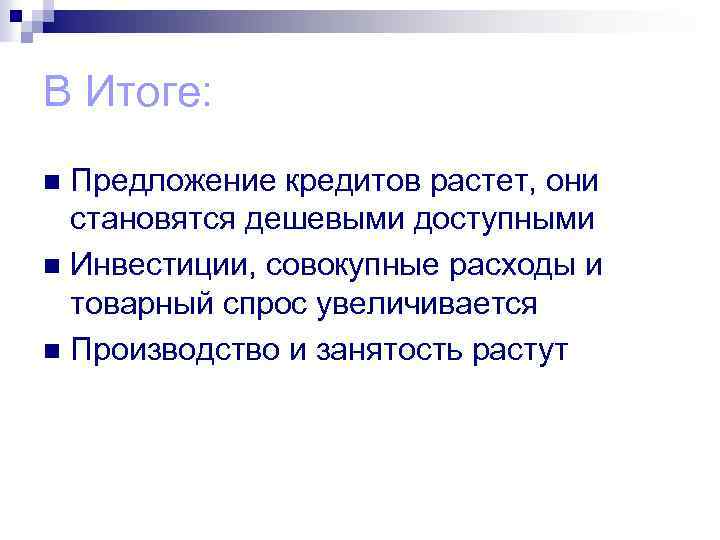 В Итоге:

■ Предложение кредитов растет, они становятся дешевыми доступными
■ Инвестиции, совокупные расходы и товарный спрос увеличивается
■ Производство и занятость растут